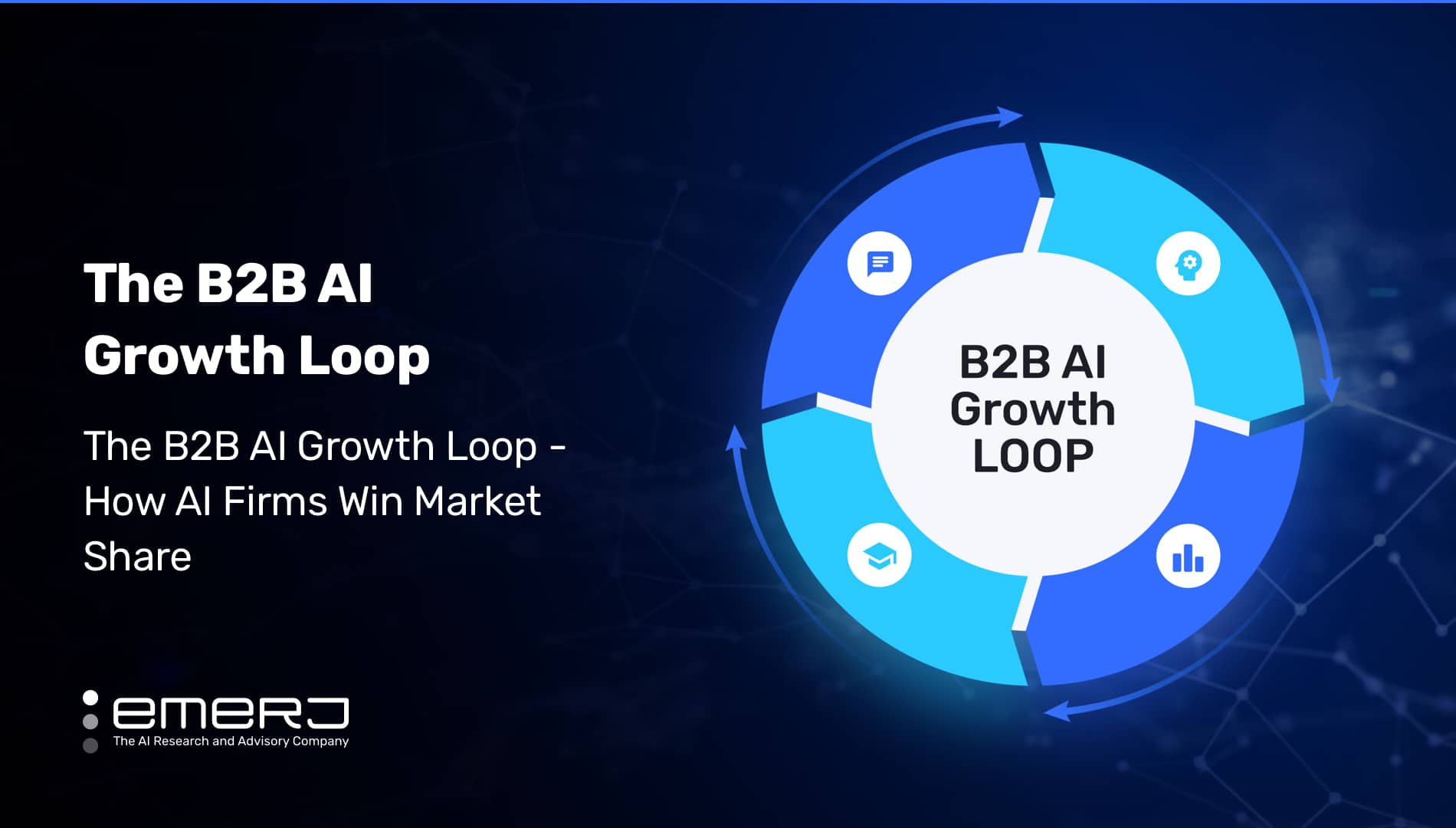 The B2B AI Growth Loop

The B2B AI Growth Loop - How AI Firms Win Market Share

emerj
The AI Research and Advisory Company

B2B AI Growth LOOP